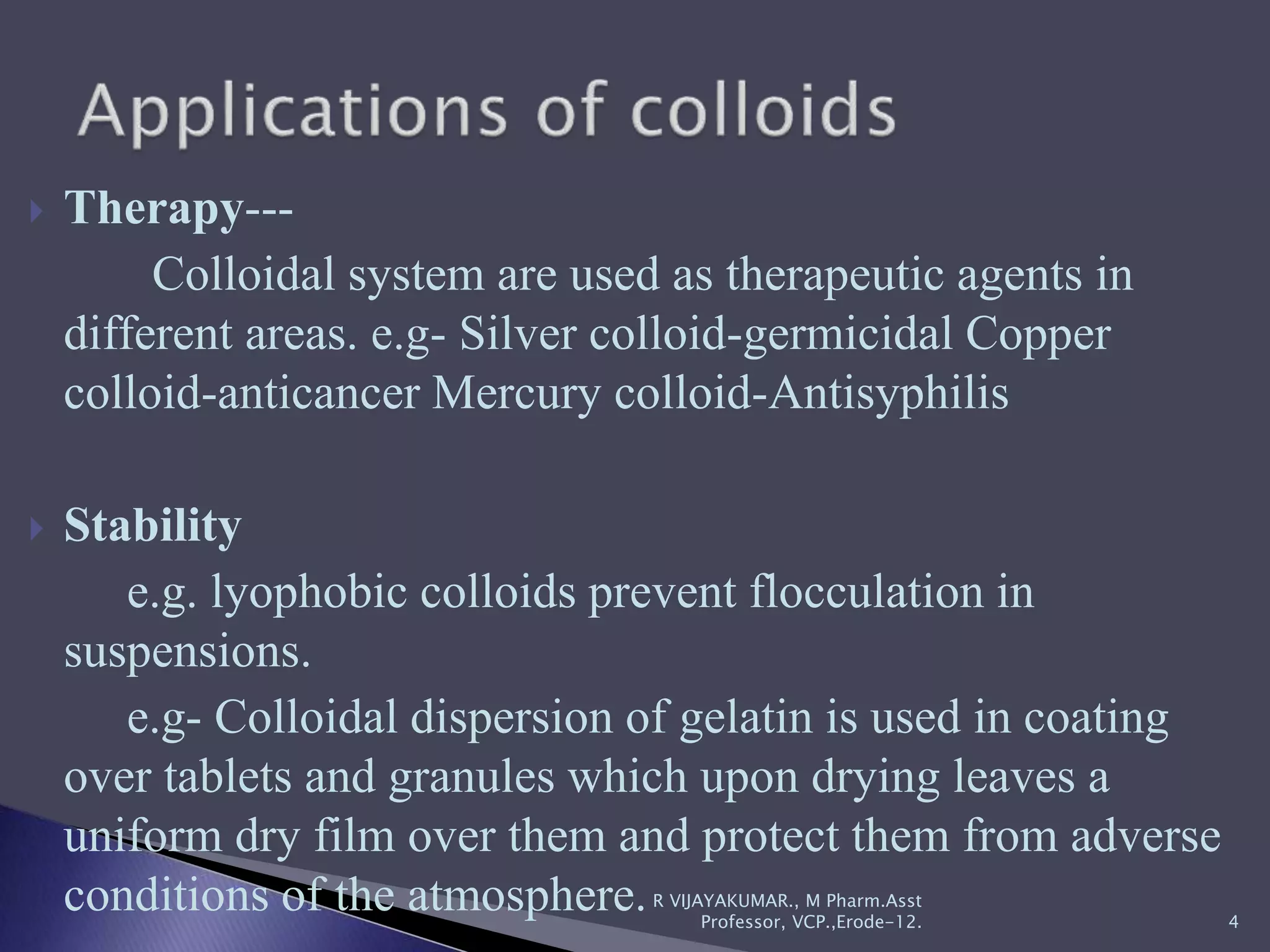 Applications of colloids

Therapy---

Colloidal system are used as therapeutic agents in different areas. e.g- Silver colloid-germicidal Copper colloid-anticancer Mercury colloid-Antisyphilis

Stability

e.g. lyophobic colloids prevent flocculation in suspensions.

e.g- Colloidal dispersion of gelatin is used in coating over tablets and granules which upon drying leaves a uniform dry film over them and protect them from adverse conditions of the atmosphere.

R VIJAYAKUMAR., M Pharm.Asst Professor, VCP.,Erode-12.

4